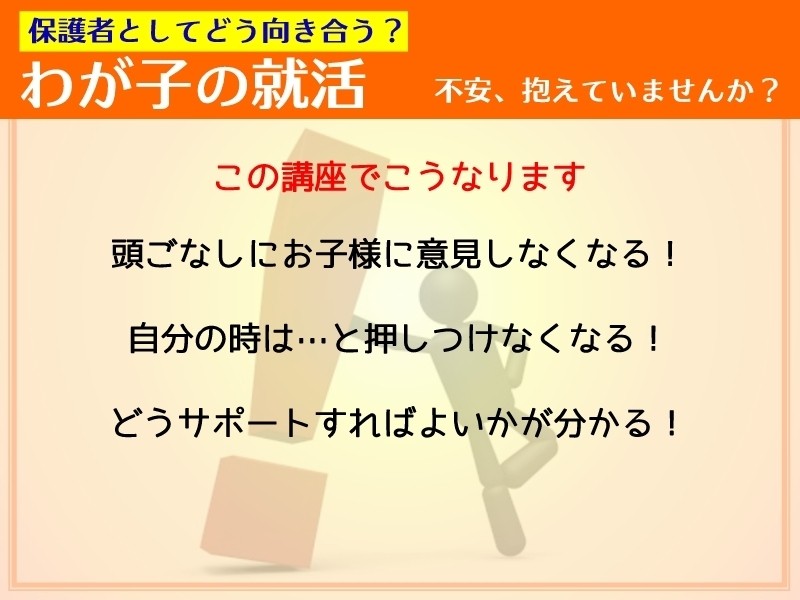 保護者としてどう向き合う？

わが子の就活

不安、抱えていませんか？

この講座でこうなります

頭ごなしにお子様に意見しなくなる！

自分の時は…と押しつけなくなる！

どうサポートすればよいかが分かる！